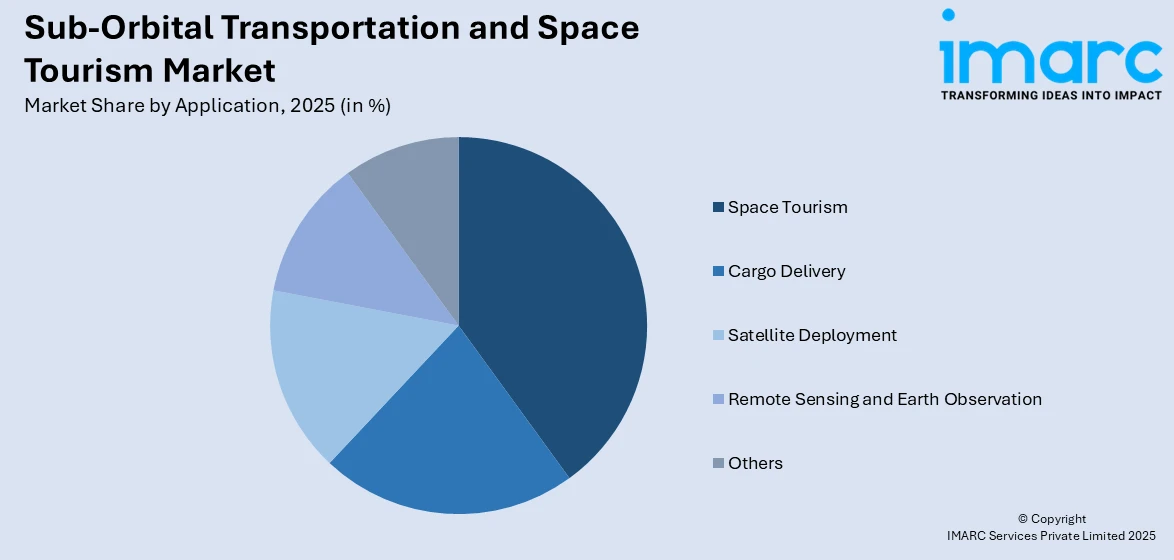 Sub-Orbital Transportation and Space Tourism Market
Market Share by Application, 2025 (in %)

imarc
TRANSFORMING IDEAS INTO IMPACT

Space Tourism
Cargo Delivery
Satellite Deployment
Remote Sensing and Earth Observation
Others

© Copyright
IMARC Services Private Limited 2025